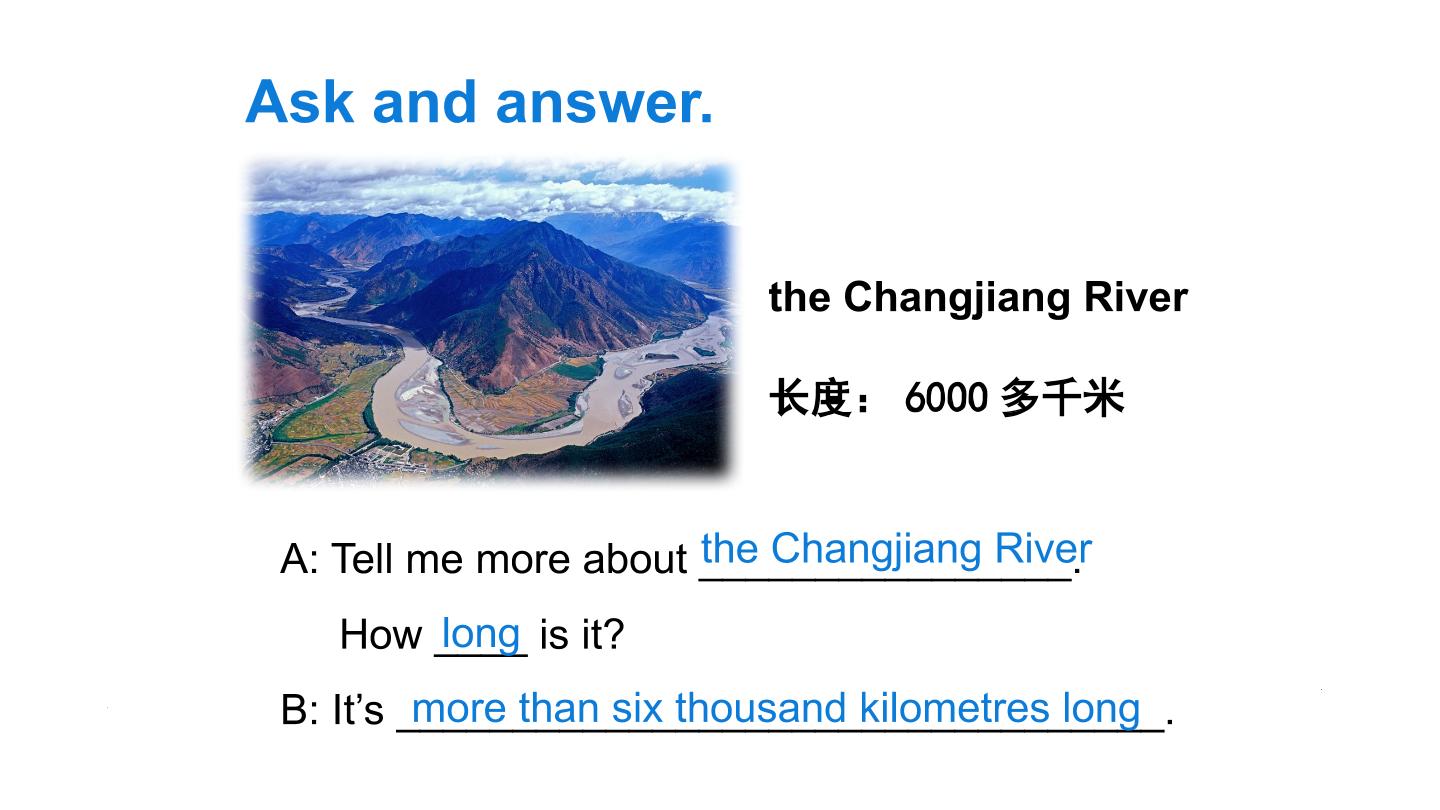 Ask and answer.

the Changjiang River

长度： 6000 多千米

A: Tell me more about the Changjiang River.

How long is it?

B: It’s more than six thousand kilometres long.